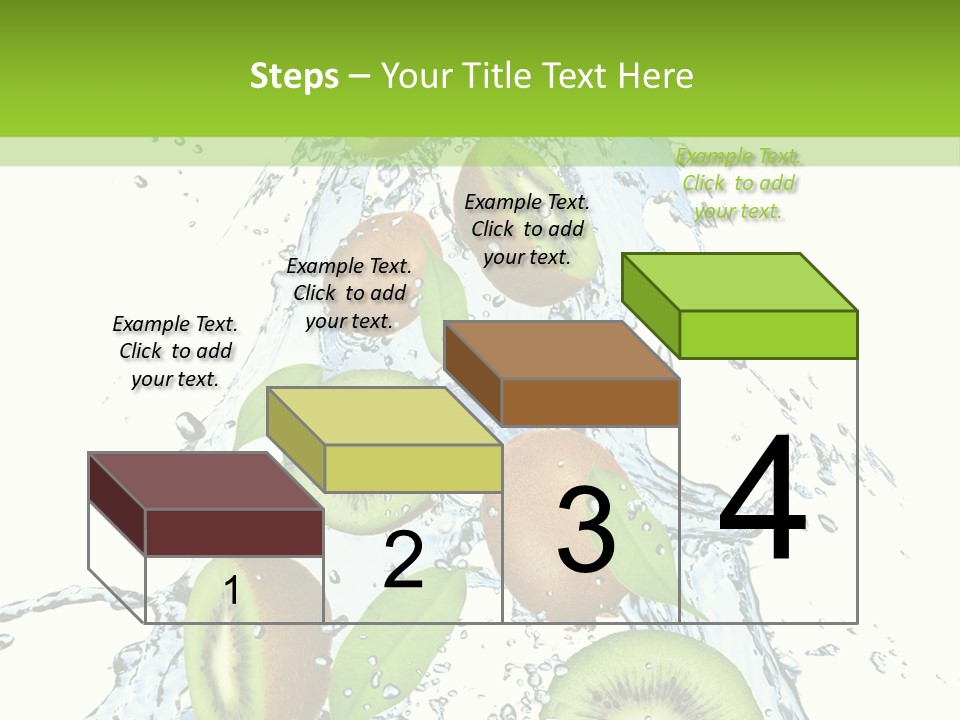 Steps – Your Title Text Here

Example Text. Click to add your text.

Example Text. Click to add your text.

Example Text. Click to add your text.

Example Text. Click to add your text.

1

2

3

4